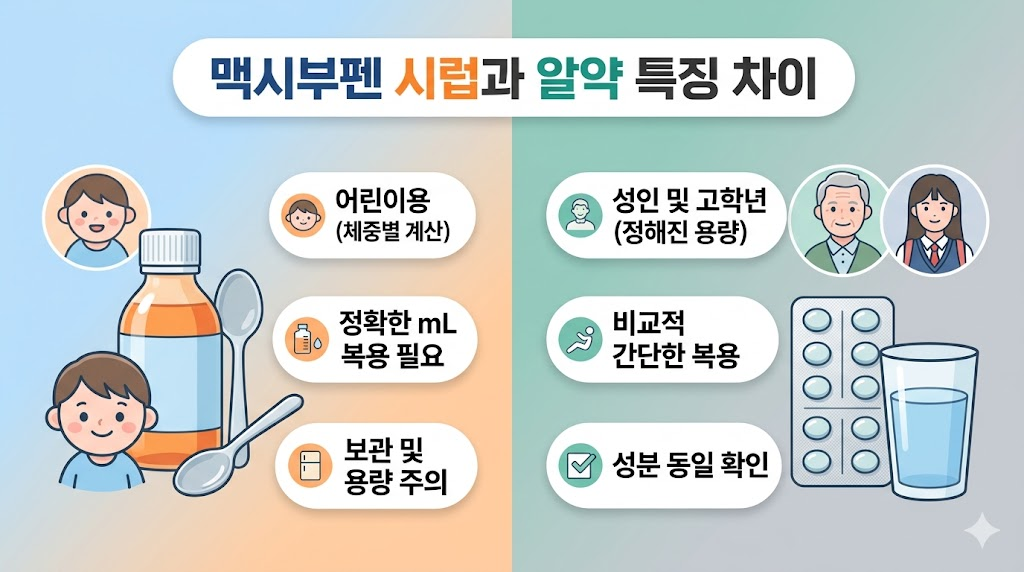 맥시부펜 시럽과 알약 특징 차이

어린이용
(체중별 계산)

정확한 mL
복용 필요

보관 및
용량 주의

성인 및 고학년
(정해진 용량)

비교적
간단한 복용

성분 동일 확인